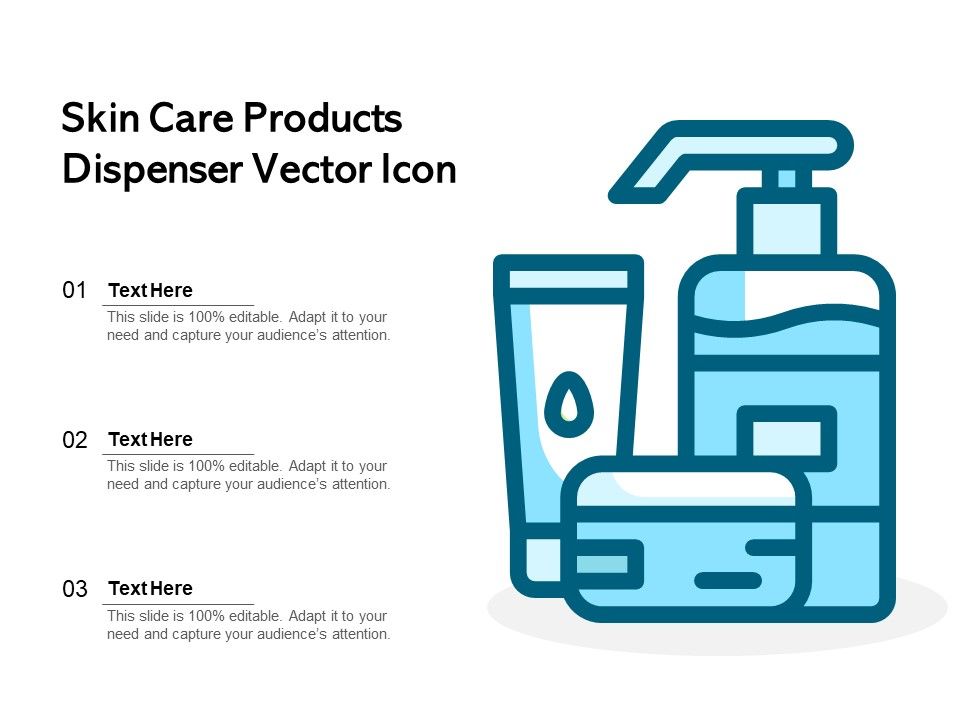 Skin Care Products Dispenser Vector Icon

01 Text Here
This slide is 100% editable. Adapt it to your need and capture your audience's attention.

02 Text Here
This slide is 100% editable. Adapt it to your need and capture your audience's attention.

03 Text Here
This slide is 100% editable. Adapt it to your need and capture your audience's attention.